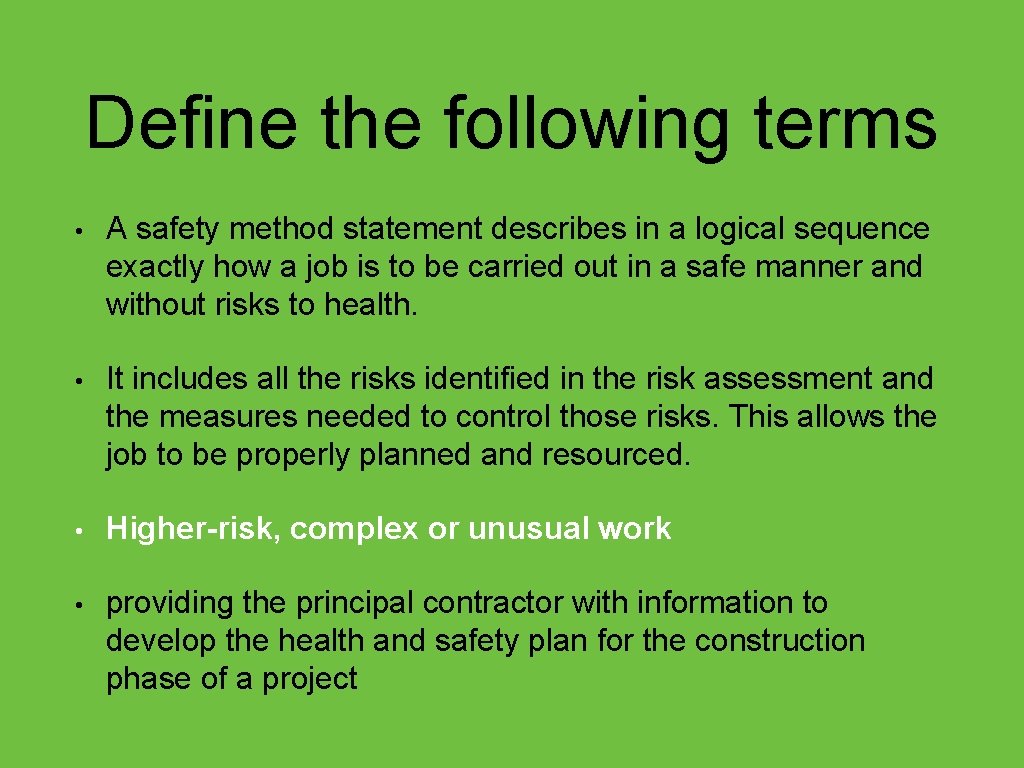 Define the following terms

• A safety method statement describes in a logical sequence exactly how a job is to be carried out in a safe manner and without risks to health.

• It includes all the risks identified in the risk assessment and the measures needed to control those risks. This allows the job to be properly planned and resourced.

• Higher-risk, complex or unusual work

• providing the principal contractor with information to develop the health and safety plan for the construction phase of a project